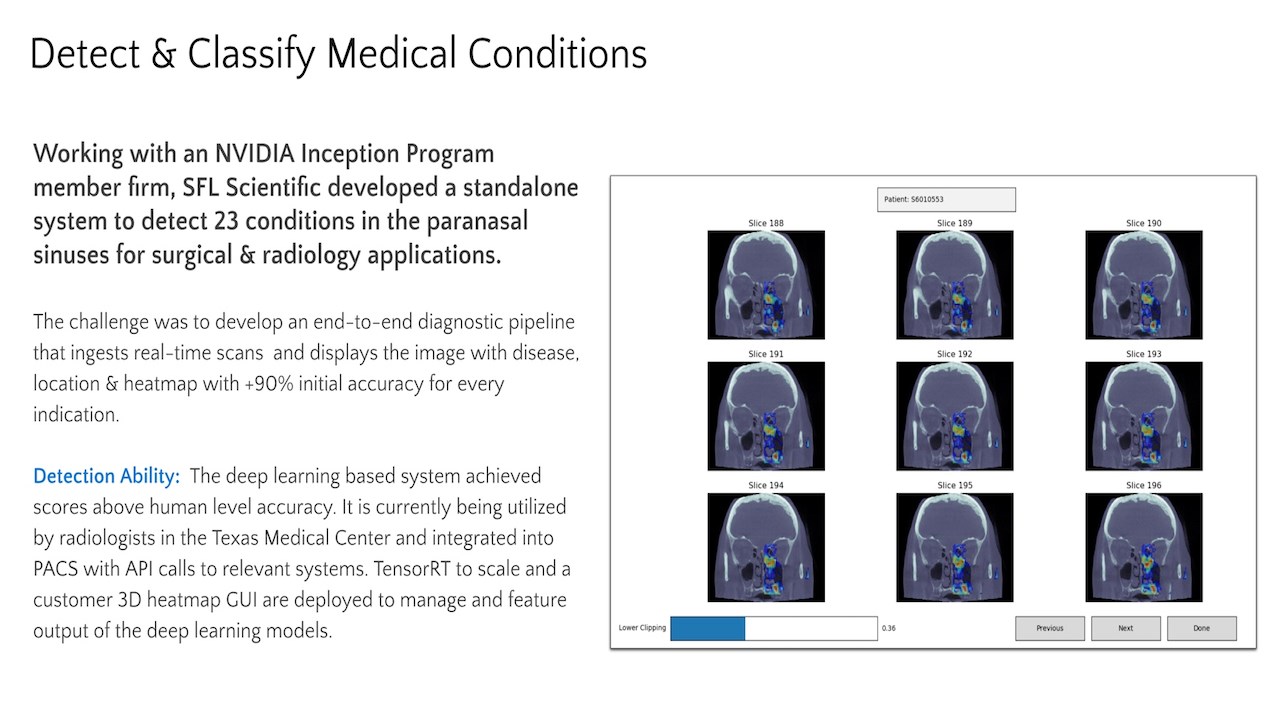 Detect & Classify Medical Conditions

Working with an NVIDIA Inception Program member firm, SFL Scientific developed a standalone system to detect 23 conditions in the paranasal sinuses for surgical & radiology applications.

The challenge was to develop an end-to-end diagnostic pipeline that ingests real-time scans and displays the image with disease, location & heatmap with +90% initial accuracy for every indication.

Detection Ability: The deep learning based system achieved scores above human level accuracy. It is currently being utilized by radiologists in the Texas Medical Center and integrated into PACS with API calls to relevant systems. TensorRT to scale and a customer 3D heatmap GUI are deployed to manage and feature output of the deep learning models.

Patient: S6010553

Slice 188

Slice 189

Slice 190

Slice 191

Slice 192

Slice 193

Slice 194

Slice 195

Slice 196

Lower Clipping

0.36

Previous

Next

Done